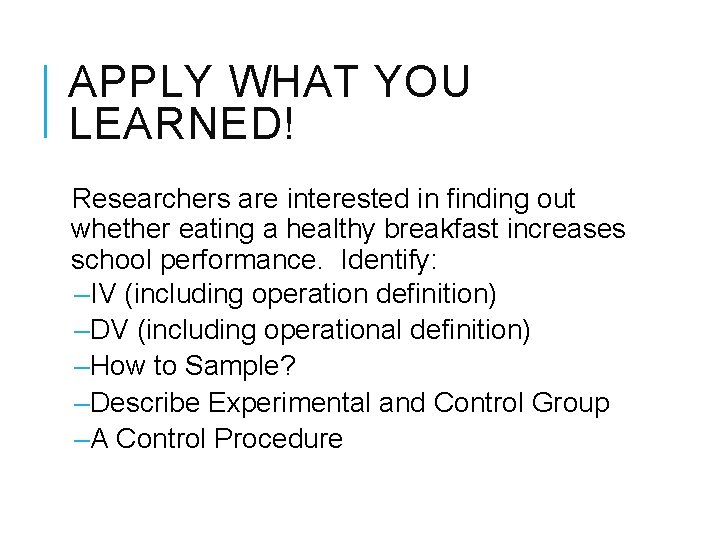 APPLY WHAT YOU LEARNED!

Researchers are interested in finding out whether eating a healthy breakfast increases school performance. Identify:
–IV (including operation definition)
–DV (including operational definition)
–How to Sample?
–Describe Experimental and Control Group
–A Control Procedure